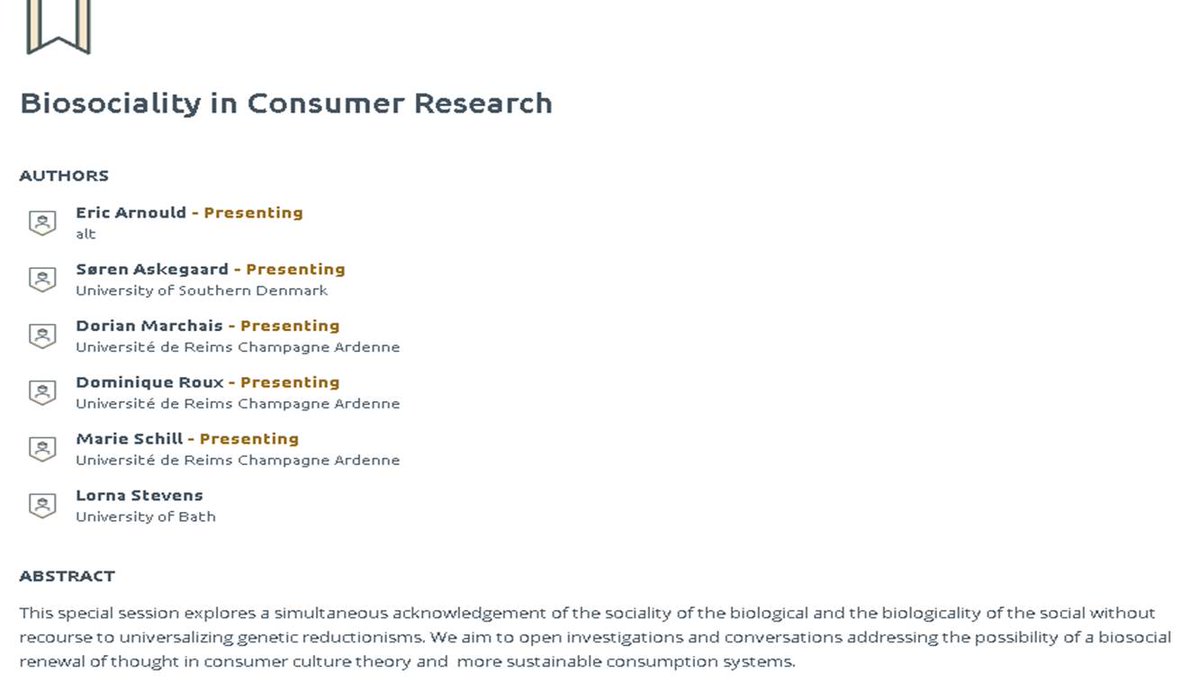 Biosociality in Consumer Research

AUTHORS

Eric Arnould - Presenting
alt

Søren Askegaard - Presenting
University of Southern Denmark

Dorian Marchais - Presenting
Université de Reims Champagne Ardenne

Dominique Roux - Presenting
Université de Reims Champagne Ardenne

Marie Schill - Presenting
Université de Reims Champagne Ardenne

Lorna Stevens
University of Bath

ABSTRACT

This special session explores a simultaneous acknowledgement of the sociality of the biological and the biologicality of the social without recourse to universalizing genetic reductionisms. We aim to open investigations and conversations addressing the possibility of a biosocial renewal of thought in consumer culture theory and more sustainable consumption systems.